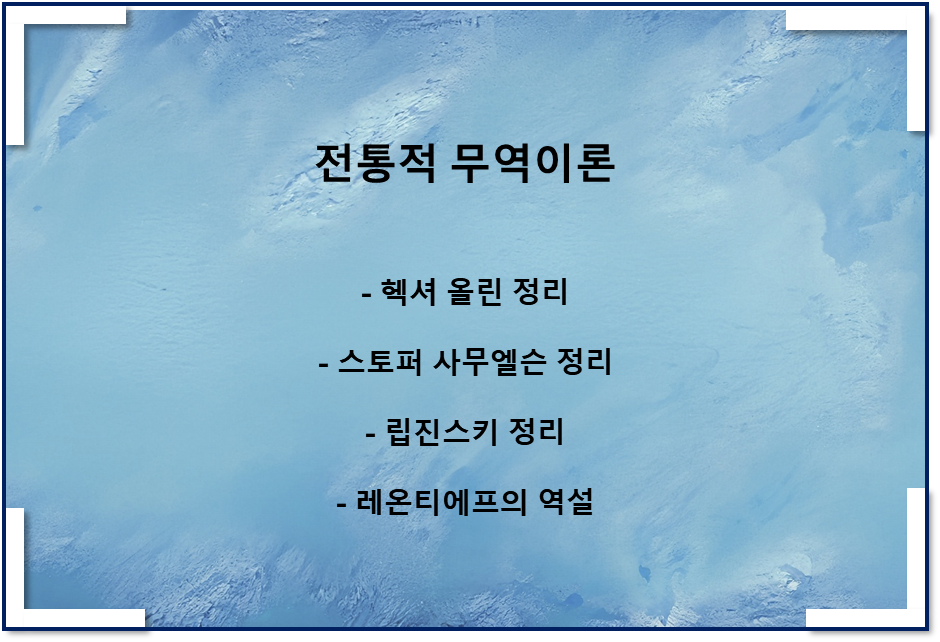 전통적 무역이론

- 헥셔 올린 정리

- 스토퍼 사무엘슨 정리

- 립진스키 정리

- 레온티에프의 역설